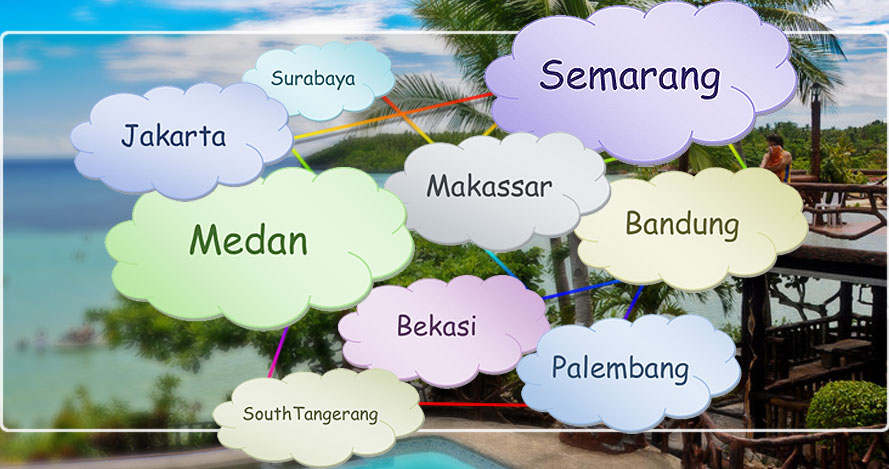 Surabaya

Semarang

Jakarta

Makassar

Medan

Bandung

Bekasi

Palembang

SouthTangerang